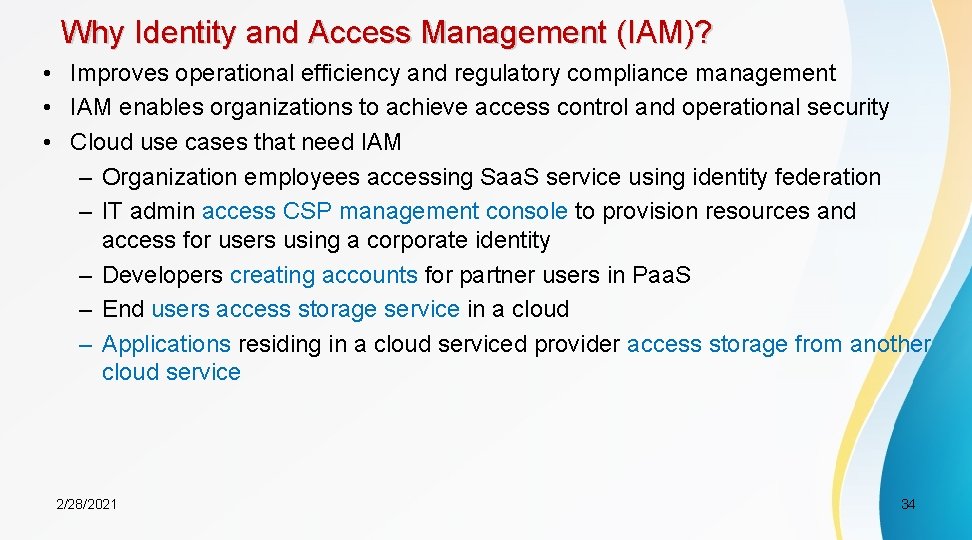 Why Identity and Access Management (IAM)?

• Improves operational efficiency and regulatory compliance management
• IAM enables organizations to achieve access control and operational security
• Cloud use cases that need IAM
– Organization employees accessing SaaS service using identity federation
– IT admin access CSP management console to provision resources and access for users using a corporate identity
– Developers creating accounts for partner users in PaaS
– End users access storage service in a cloud
– Applications residing in a cloud serviced provider access storage from another cloud service

2/28/2021

34